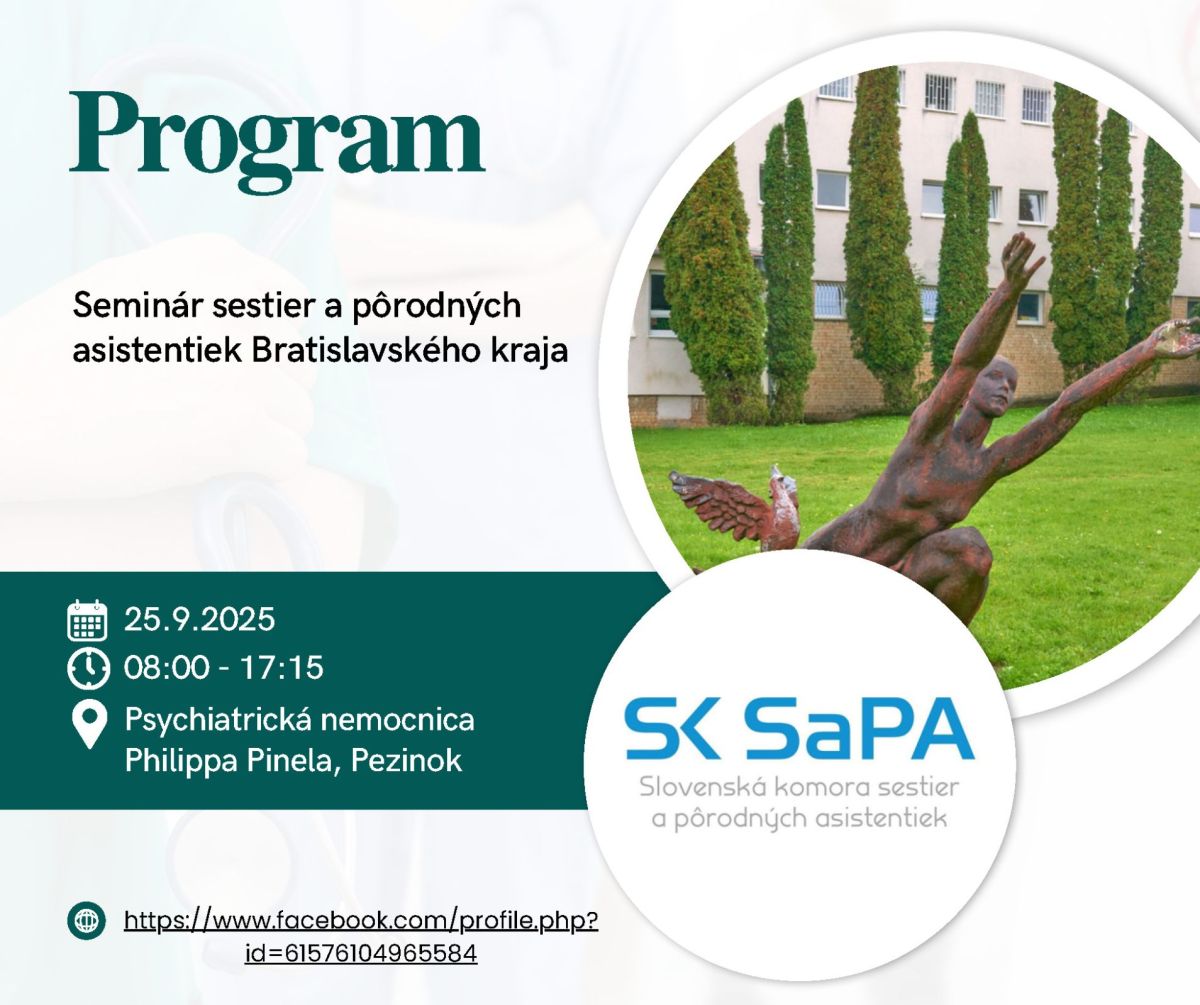 Program

Seminár sestier a pôrodných asistentiek Bratislavského kraja

25.9.2025
08:00 - 17:15
Psychiatrická nemocnica Philippa Pinela, Pezinok

SK SaPA
Slovenská komora sestier a pôrodných asistentiek

https://www.facebook.com/profile.php?id=61576104965584